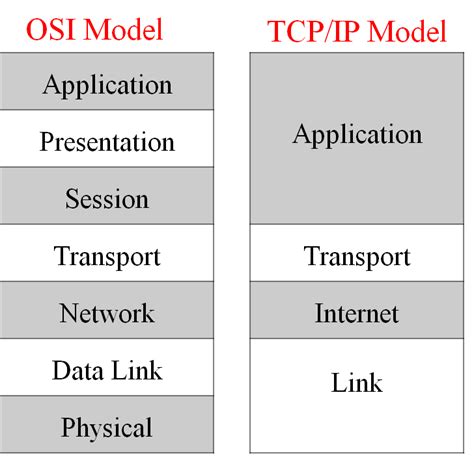 OSI Model

Application
Presentation
Session
Transport
Network
Data Link
Physical

TCP/IP Model

Application
Transport
Internet
Link